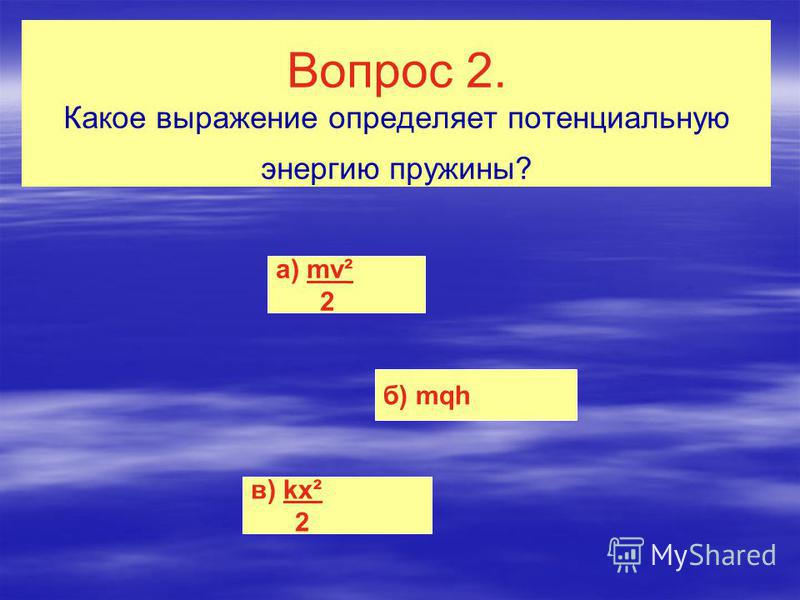 Вопрос 2.
Какое выражение определяет потенциальную энергию пружины?

а) $\frac{mv^2}{2}$

б) mqh

в) $\frac{kx^2}{2}$

MyShared